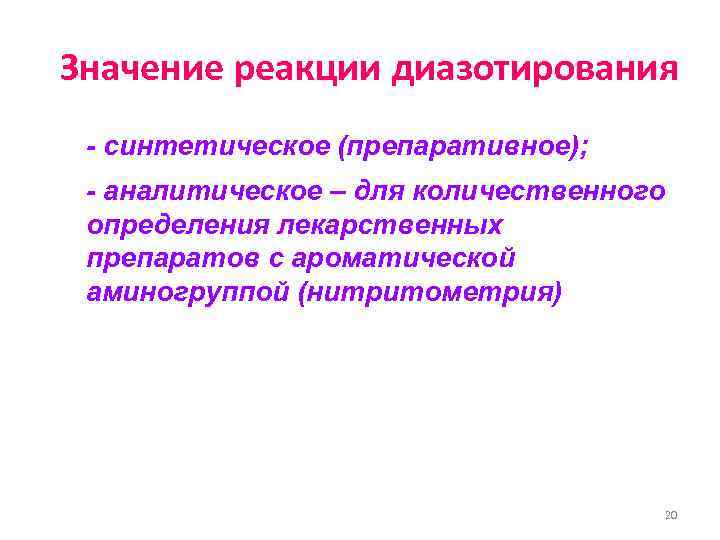 Значение реакции диазотирования

- синтетическое (препаративное);

- аналитическое – для количественного определения лекарственных препаратов с ароматической аминогруппой (нитритометрия)

20